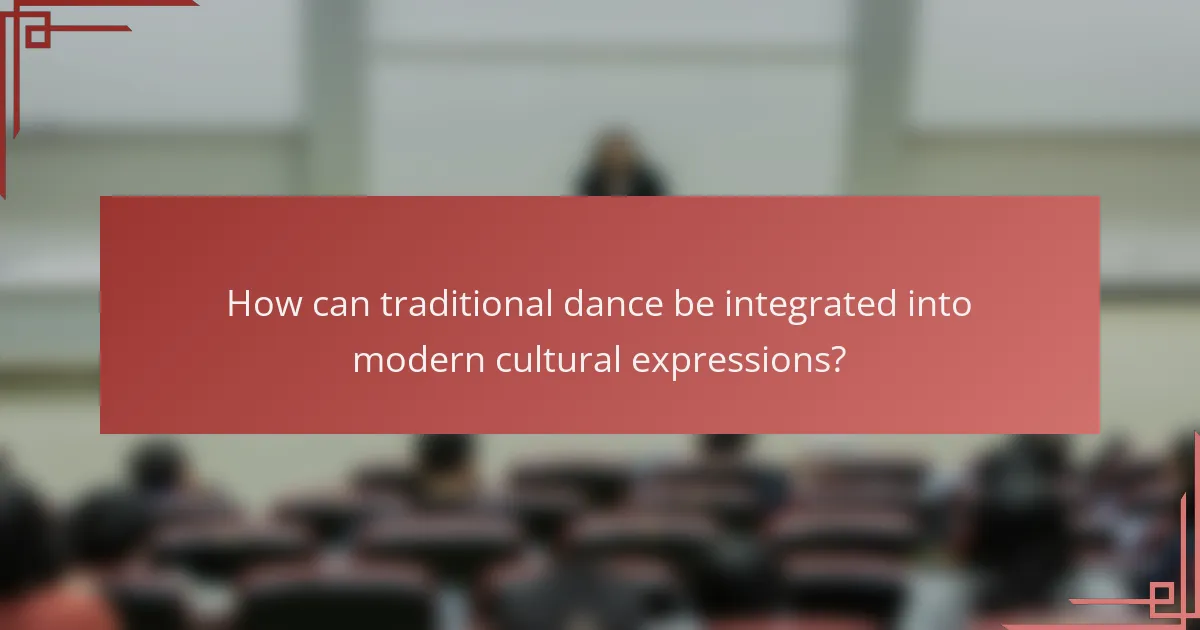 How can traditional dance be integrated into modern cultural expressions?